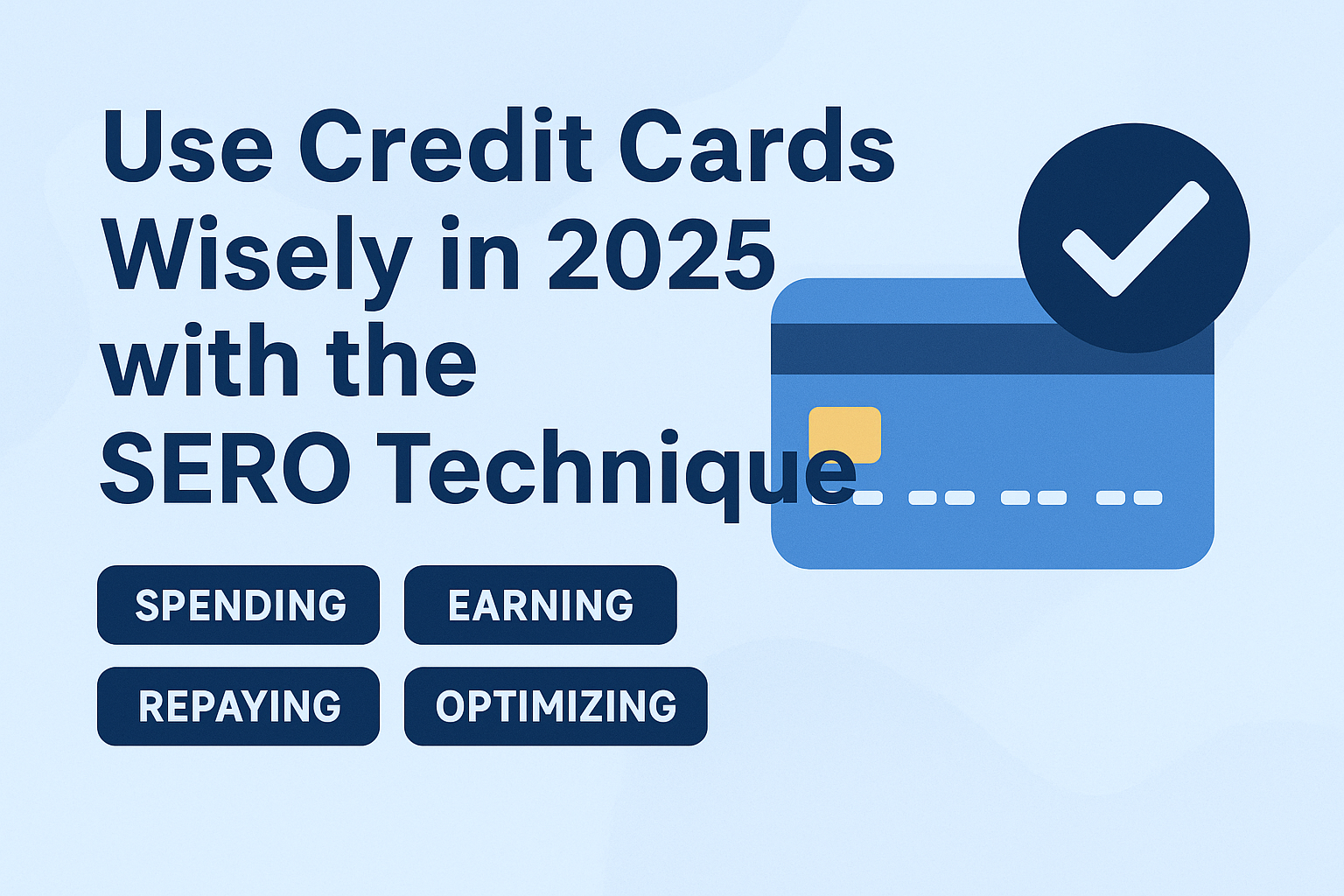 Use Credit Cards Wisely in 2025 with the SERO Technique

SPENDING
EARNING
REPAYING
OPTIMIZING